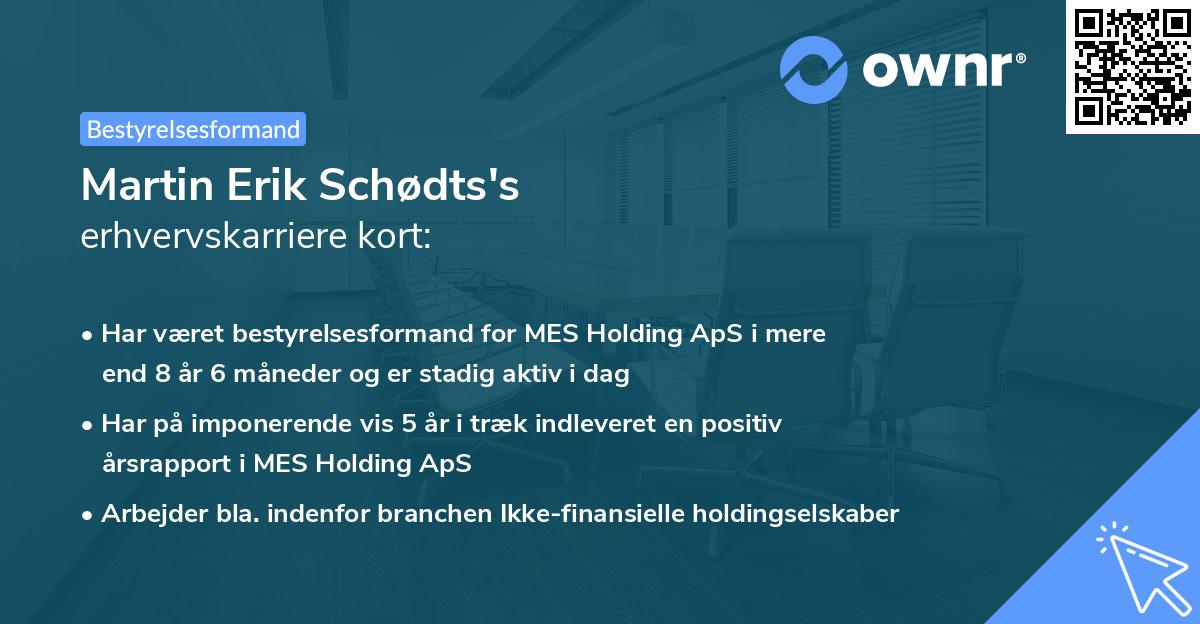 ownr®

Bestyrelsesformand

Martin Erik Schødts's
erhvervskarriere kort:

• Har været bestyrelsesformand for MES Holding ApS i mere end 8 år 6 måneder og er stadig aktiv i dag
• Har på imponerende vis 5 år i træk indleveret en positiv årsrapport i MES Holding ApS
• Arbejder bla. indenfor branchen Ikke-finansielle holdingselskaber